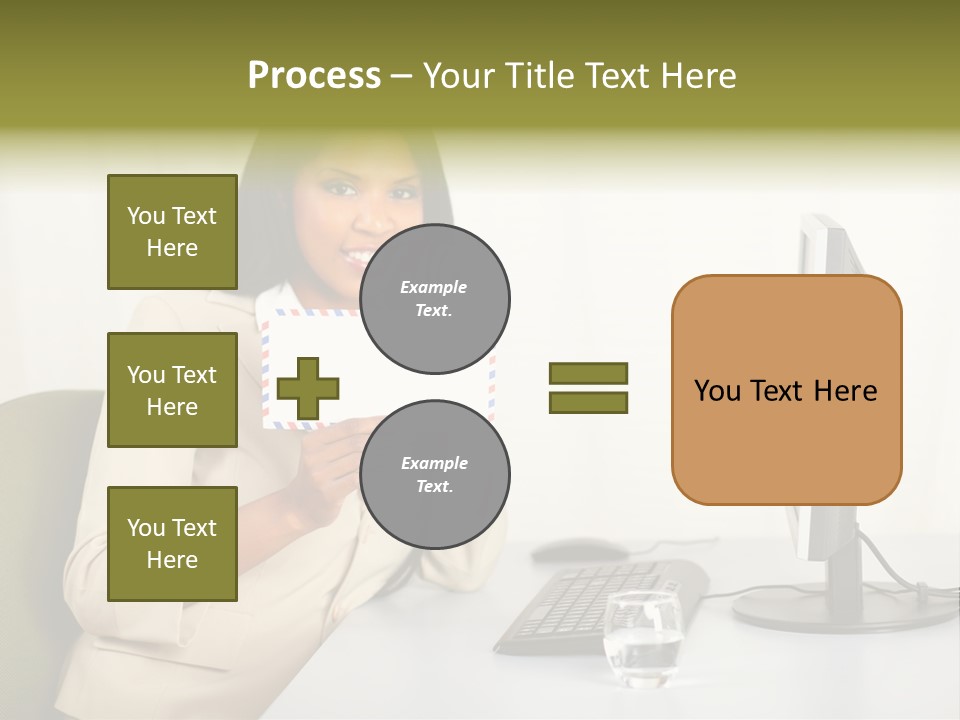 Process – Your Title Text Here

You Text Here

You Text Here

You Text Here

Example Text.

Example Text.

You Text Here